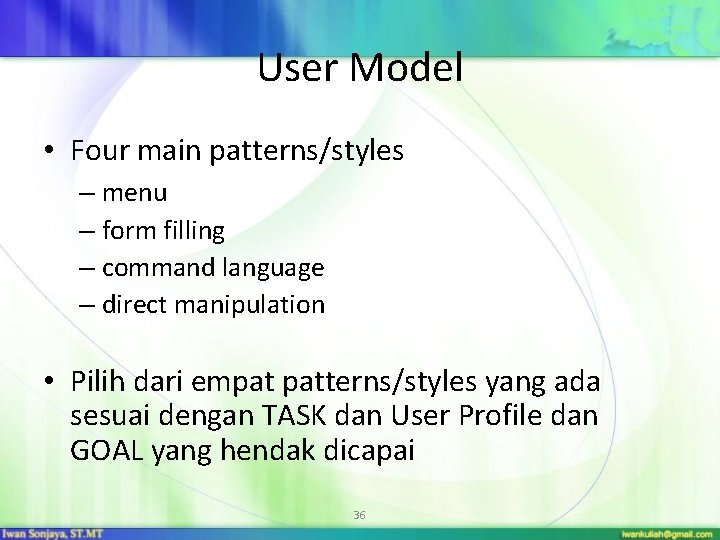 User Model

• Four main patterns/styles
– menu
– form filling
– command language
– direct manipulation

• Pilih dari empat patterns/styles yang ada sesuai dengan TASK dan User Profile dan GOAL yang hendak dicapai

36

Iwan Sonjaya, ST.MT

iwankuliah@gmail.com